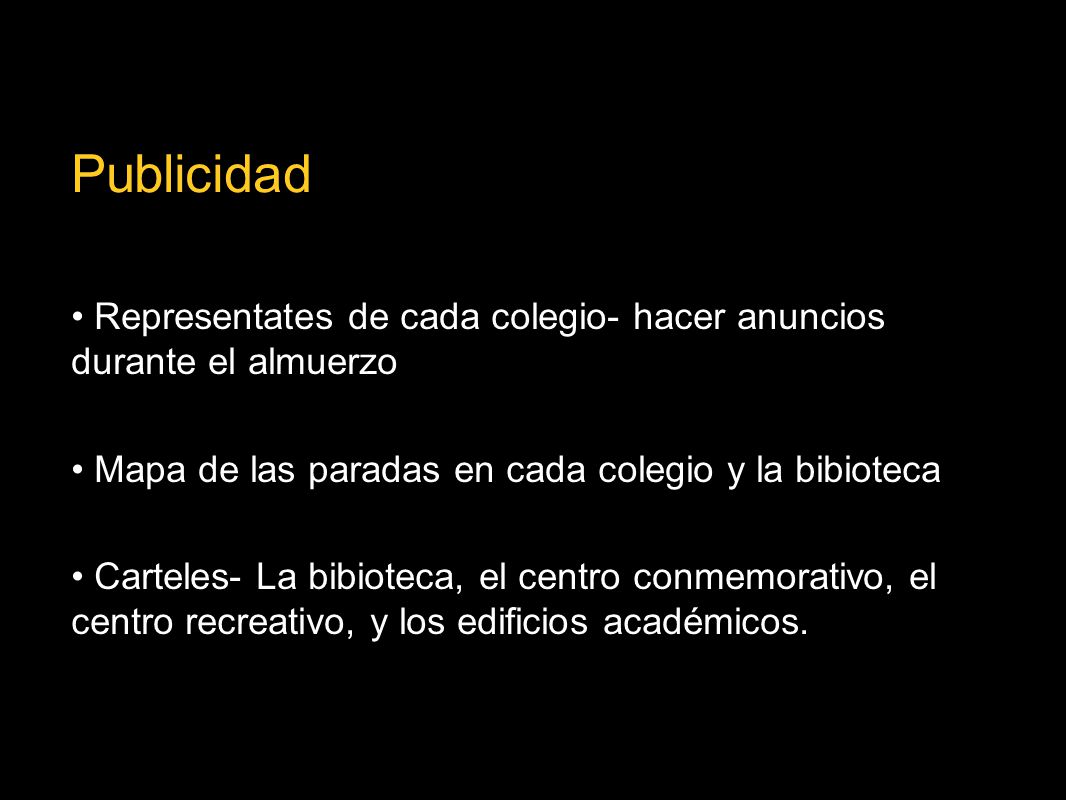 Publicidad

• Representates de cada colegio- hacer anuncios durante el almuerzo

• Mapa de las paradas en cada colegio y la bibioteca

• Carteles- La bibioteca, el centro conmemorativo, el centro recreativo, y los edificios académicos.